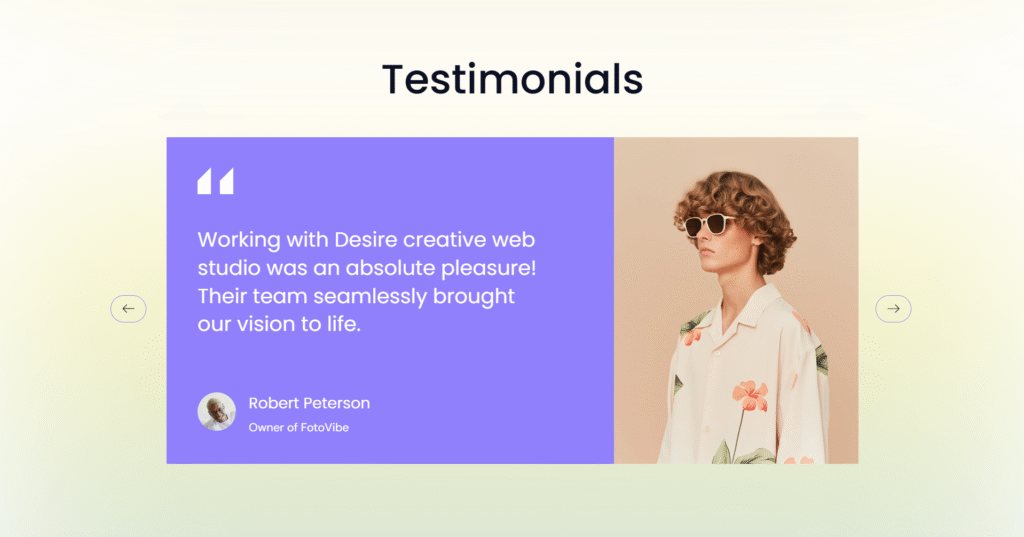 Testimonials

Working with Desire creative web studio was an absolute pleasure! Their team seamlessly brought our vision to life.

Robert Peterson

Owner of FotoVibe